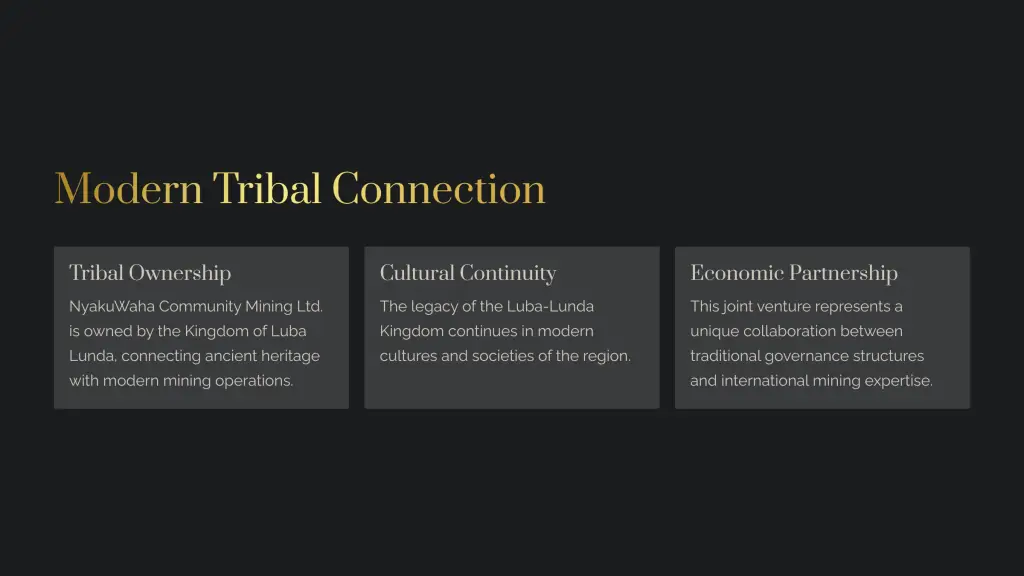 Modern Tribal Connection

Tribal Ownership

NyakuWaha Community Mining Ltd. is owned by the Kingdom of Luba Lunda, connecting ancient heritage with modern mining operations.

Cultural Continuity

The legacy of the Luba-Lunda Kingdom continues in modern cultures and societies of the region.

Economic Partnership

This joint venture represents a unique collaboration between traditional governance structures and international mining expertise.